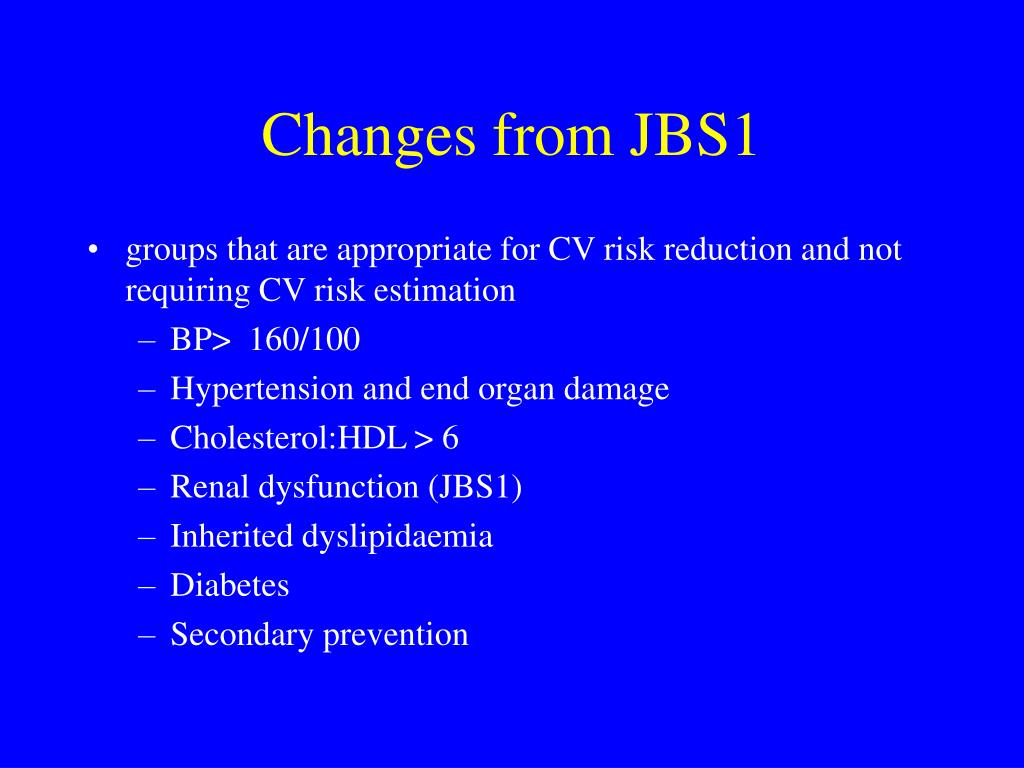 Changes from JBS1

• groups that are appropriate for CV risk reduction and not requiring CV risk estimation
  – BP> 160/100
  – Hypertension and end organ damage
  – Cholesterol:HDL > 6
  – Renal dysfunction (JBS1)
  – Inherited dyslipidaemia
  – Diabetes
  – Secondary prevention